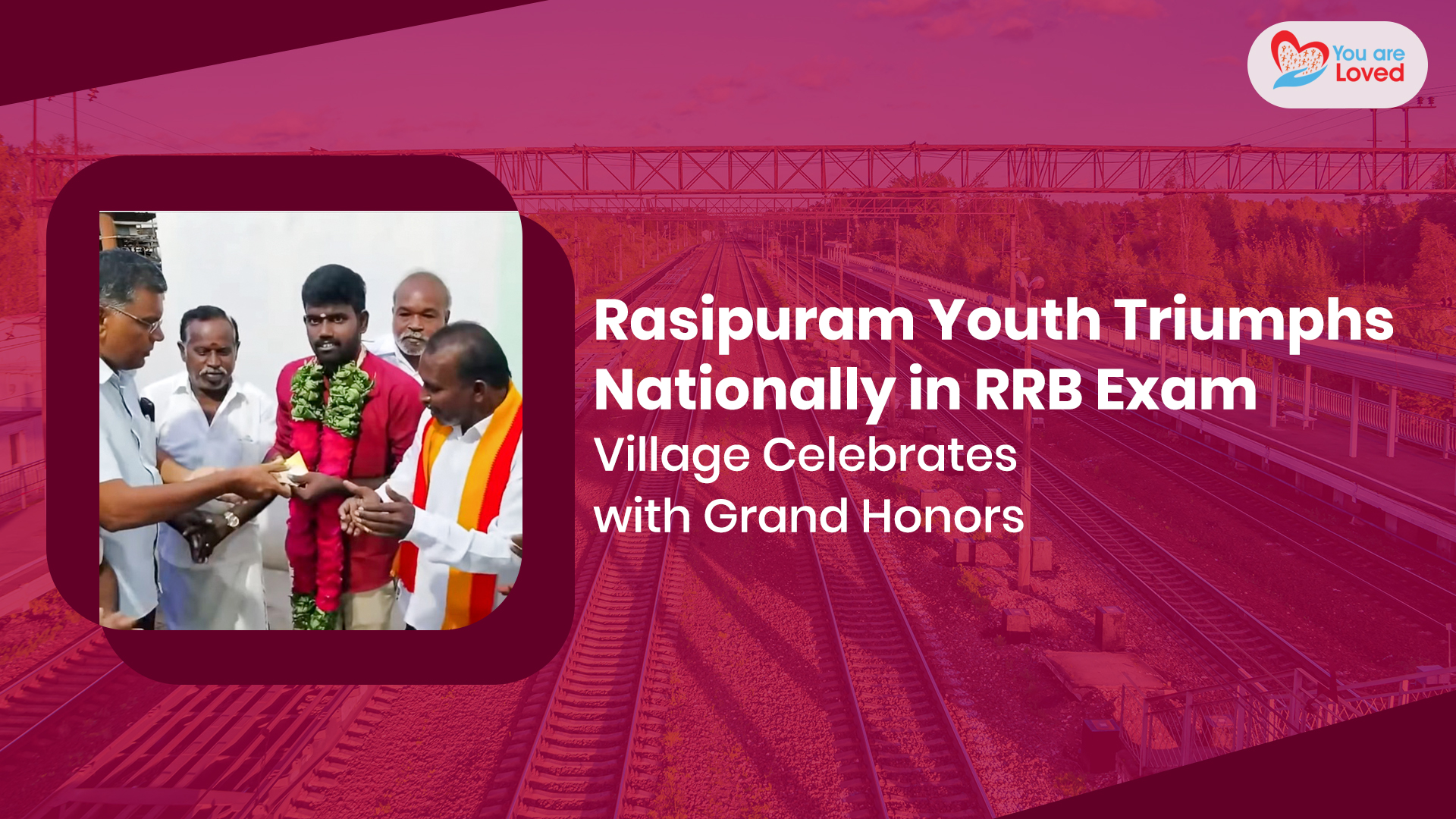 You are Loved

Rasipuram Youth Triumphs Nationally in RRB Exam

Village Celebrates with Grand Honors